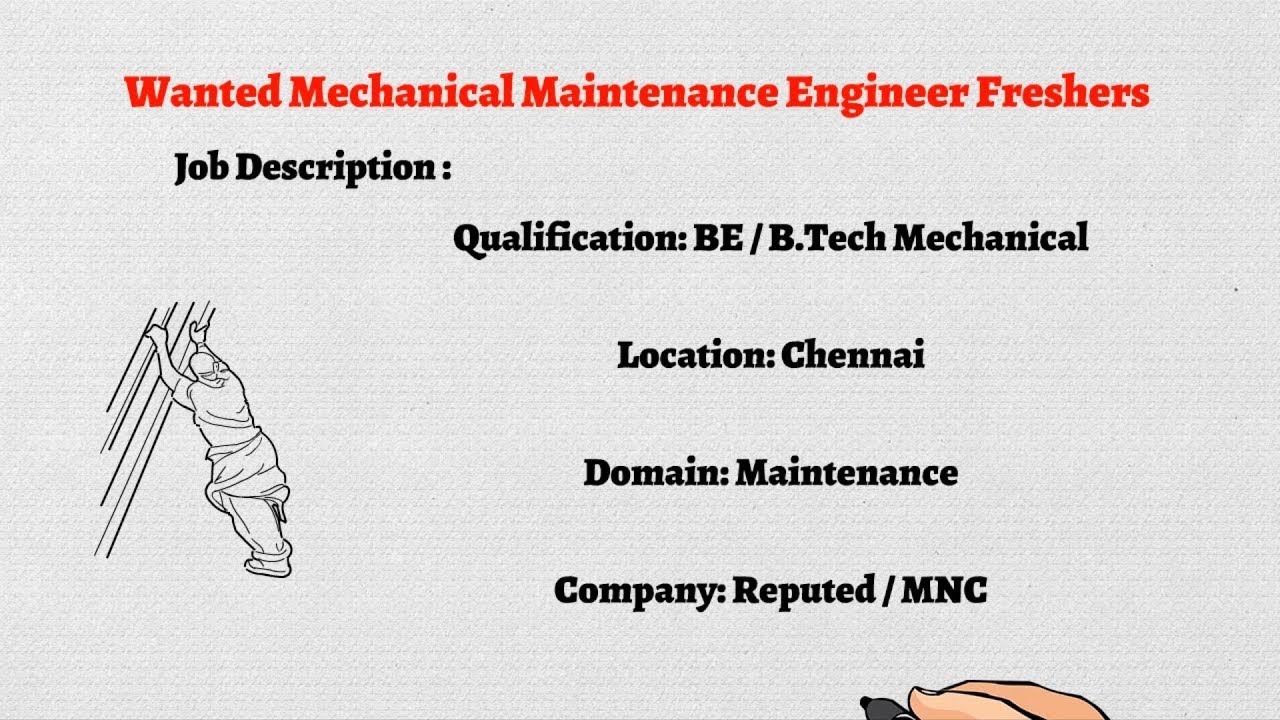 Wanted Mechanical Maintenance Engineer Freshers

Job Description :

Qualification: BE / B.Tech Mechanical

Location: Chennai

Domain: Maintenance

Company: Reputed / MNC